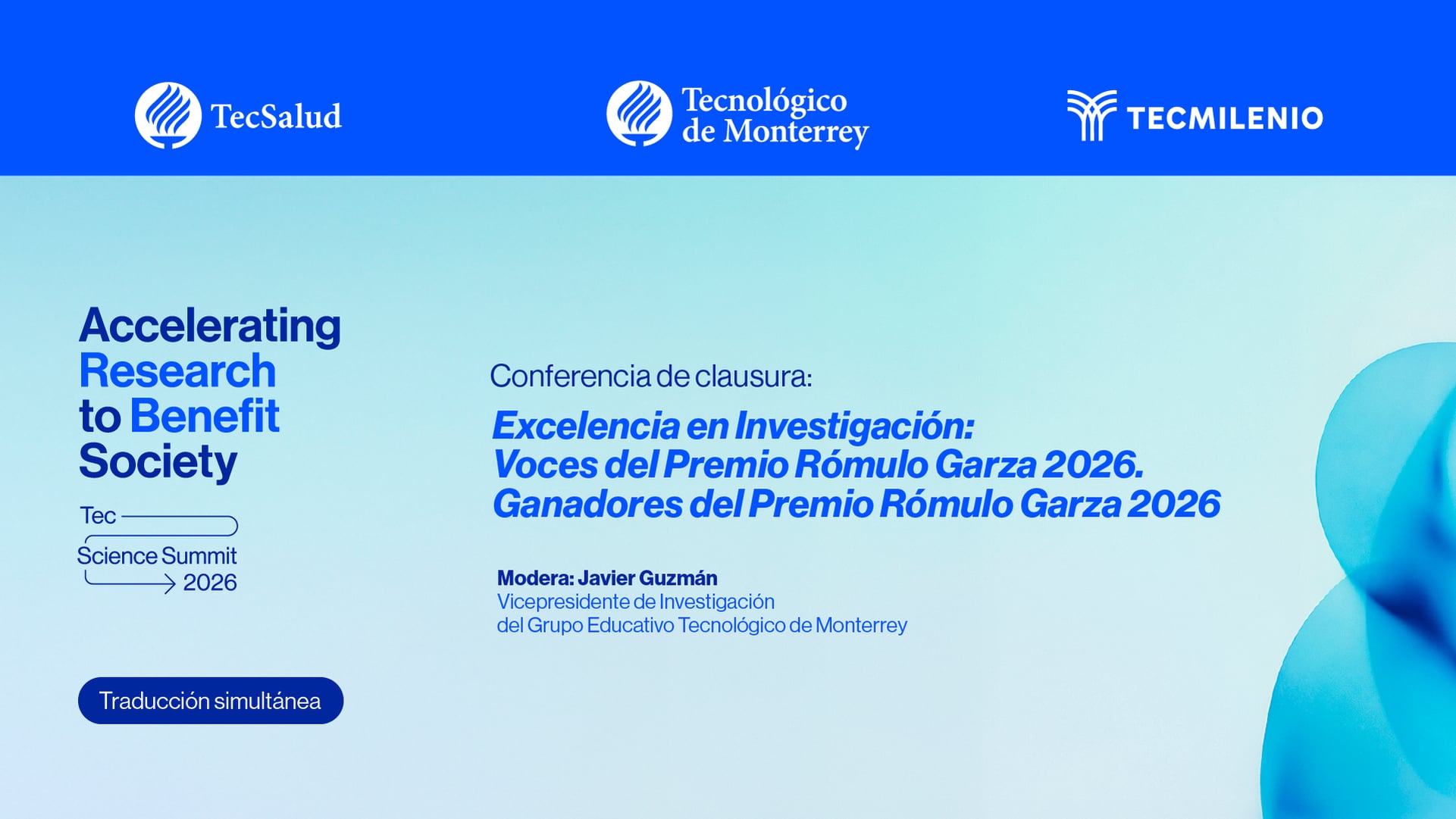 TecSalud

Tecnológico de Monterrey

TECMILENIO

Accelerating Research to Benefit Society

Tec Science Summit 2026

Traducción simultánea

Conferencia de clausura:

Excelencia en Investigación:
Voces del Premio Rómulo Garza 2026.
Ganadores del Premio Rómulo Garza 2026

Modera: Javier Guzmán
Vicepresidente de Investigación
del Grupo Educativo Tecnológico de Monterrey